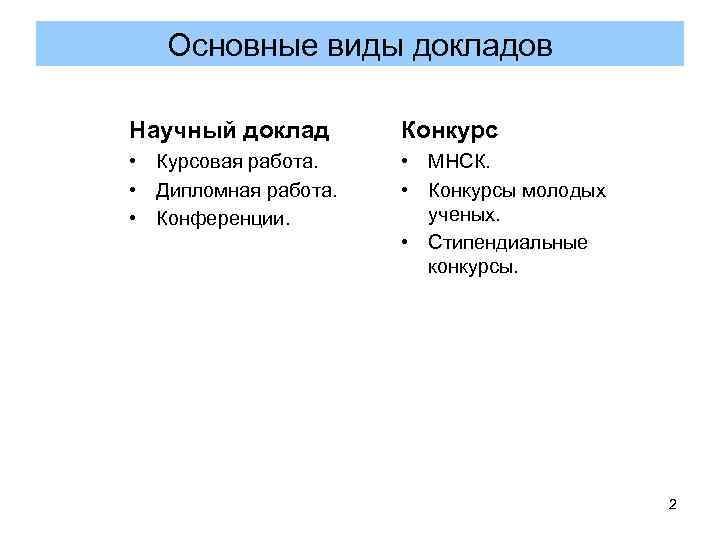 Основные виды докладов

Научный доклад
• Курсовая работа.
• Дипломная работа.
• Конференции.

Конкурс
• МНСК.
• Конкурсы молодых ученых.
• Стипендиальные конкурсы.

2